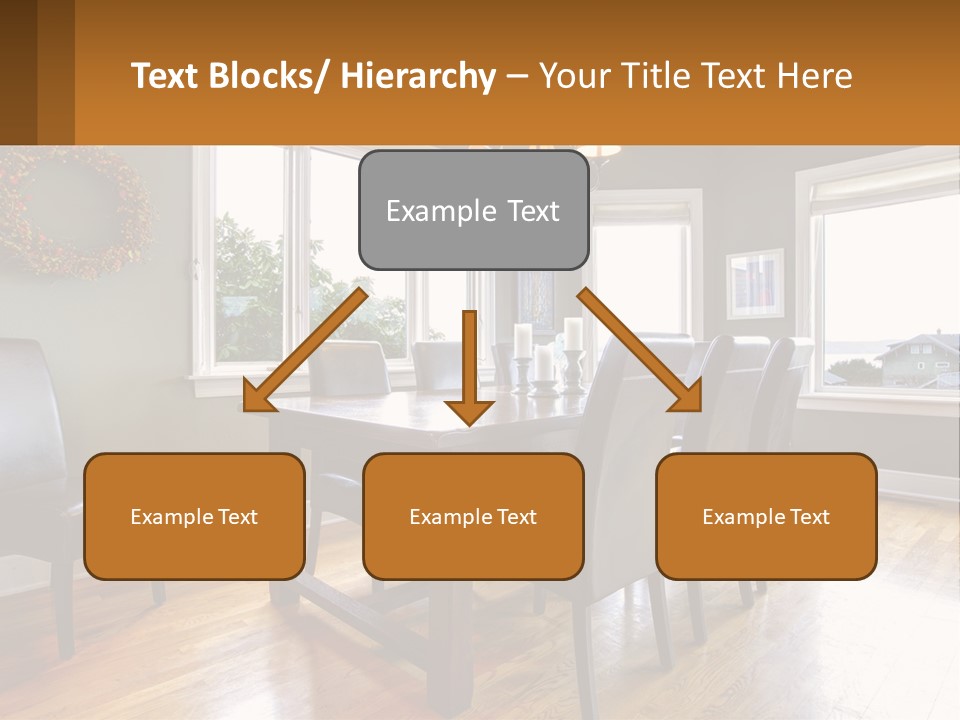 Text Blocks/ Hierarchy – Your Title Text Here

Example Text

Example Text

Example Text

Example Text